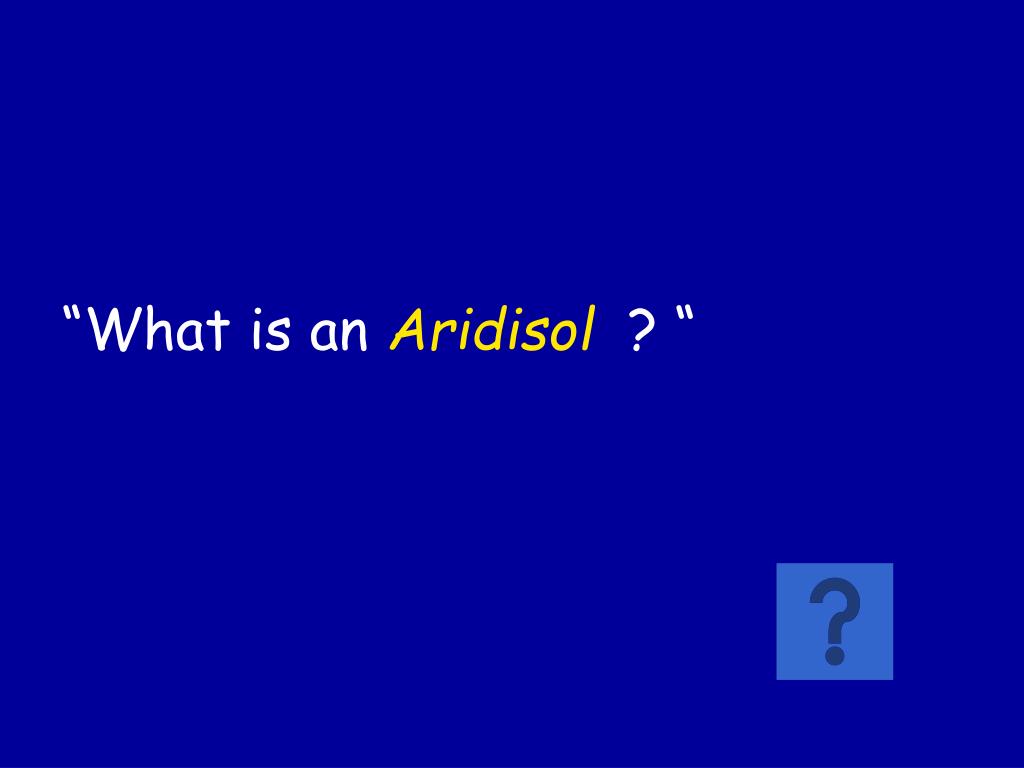 “What is an Aridisol ? “

?